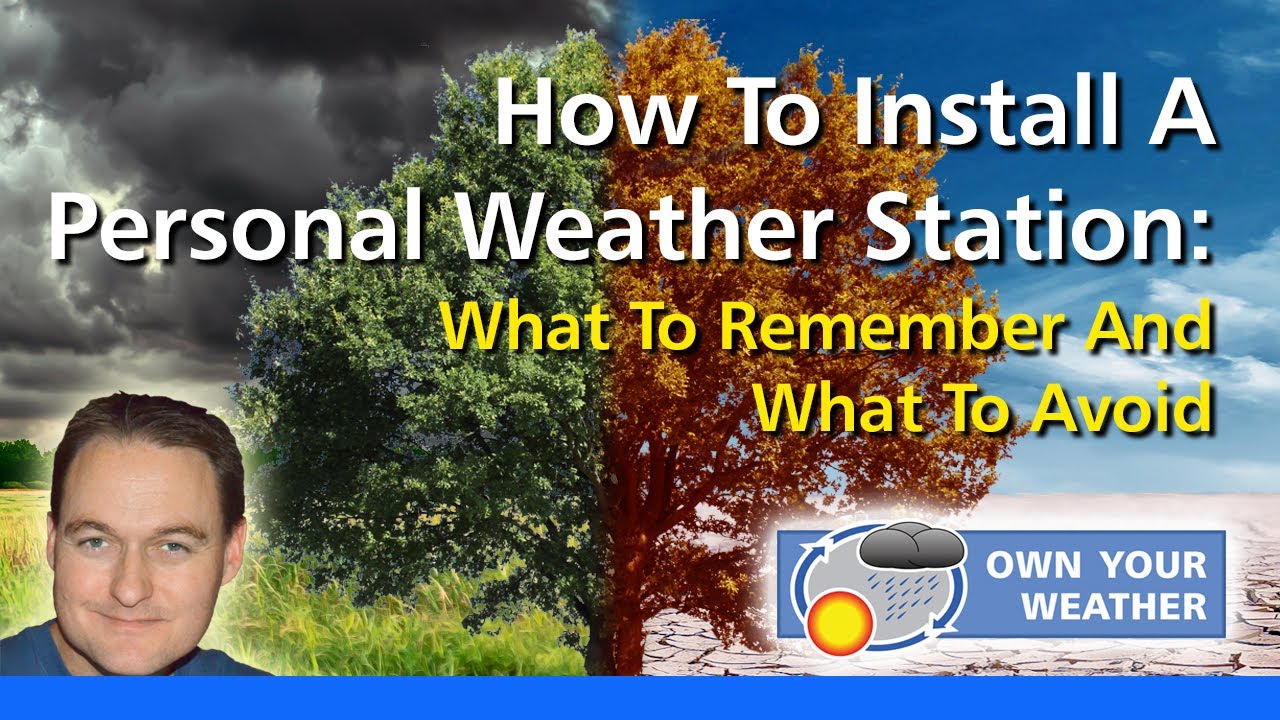 How To Install A Personal Weather Station:
What To Remember And What To Avoid

OWN YOUR WEATHER